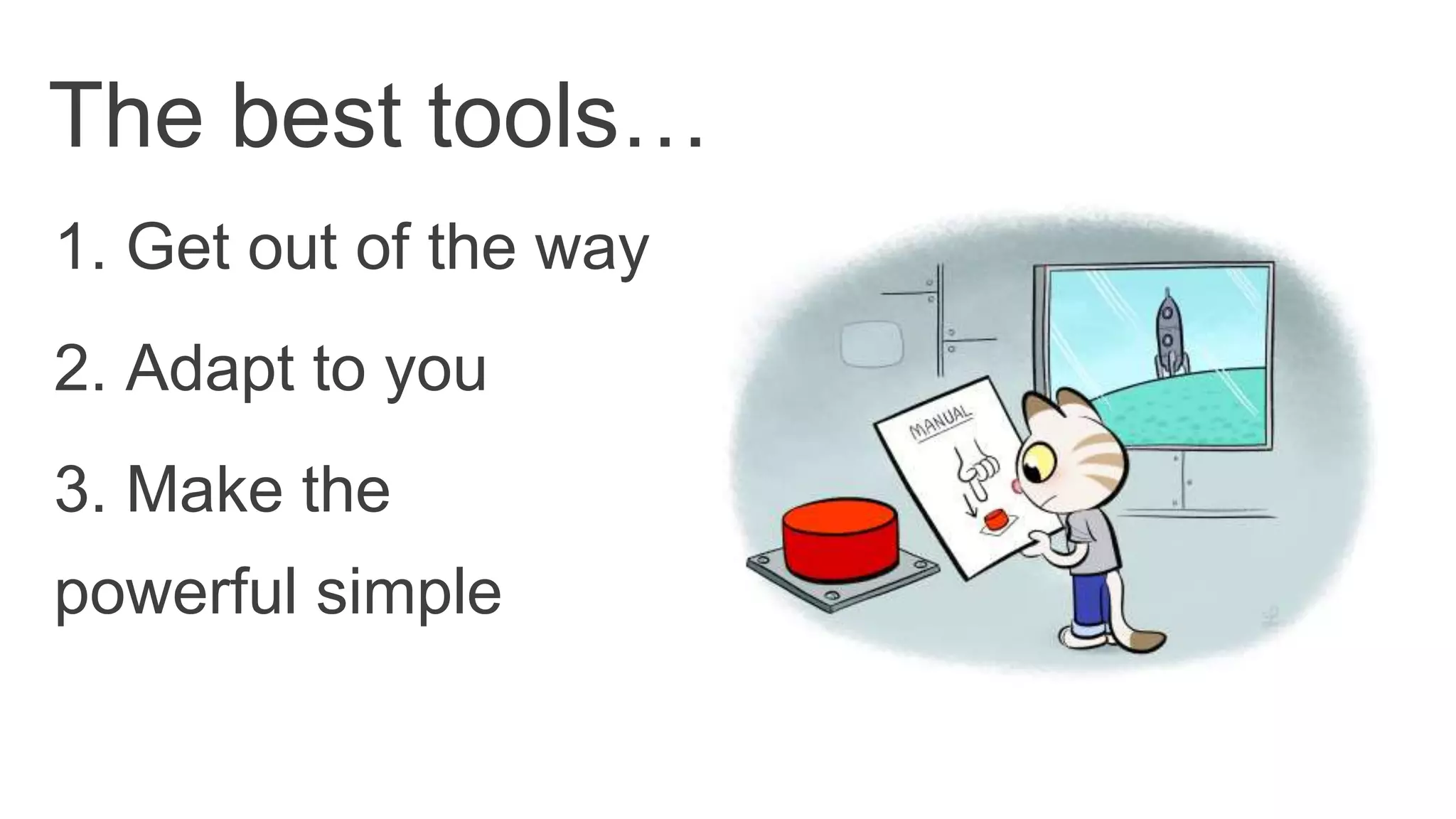 The best tools…

1. Get out of the way

2. Adapt to you

3. Make the powerful simple

MANUAL